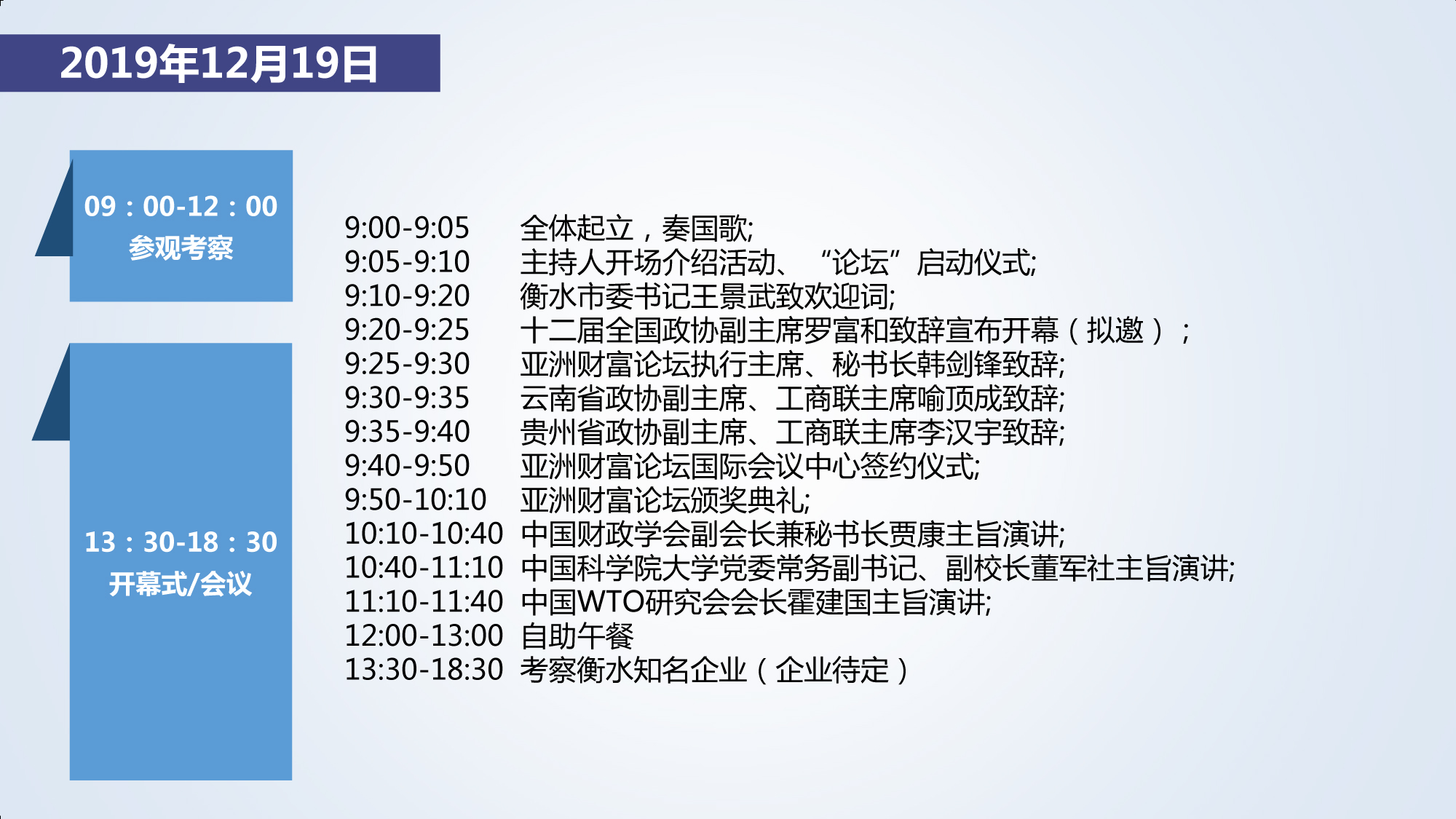 2019年12月19日

09：00-12：00
参观考察

13：30-18：30
开幕式/会议

9:00-9:05 全体起立，奏国歌;
9:05-9:10 主持人开场介绍活动、“论坛”启动仪式;
9:10-9:20 衡水市委书记王景武致欢迎词;
9:20-9:25 十二届全国政协副主席罗富和致辞宣布开幕（拟邀）;
9:25-9:30 亚洲财富论坛执行主席、秘书长韩剑锋致辞;
9:30-9:35 云南省政协副主席、工商联主席喻顶成致辞;
9:35-9:40 贵州省政协副主席、工商联主席李汉宇致辞;
9:40-9:50 亚洲财富论坛国际会议中心签约仪式;
9:50-10:10 亚洲财富论坛颁奖典礼;
10:10-10:40 中国财政学会副会长兼秘书长贾康主旨演讲;
10:40-11:10 中国科学院大学党委常务副书记、副校长董军社主旨演讲;
11:10-11:40 中国WTO研究会会长霍建国主旨演讲;
12:00-13:00 自助午餐
13:30-18:30 考察衡水知名企业（企业待定）